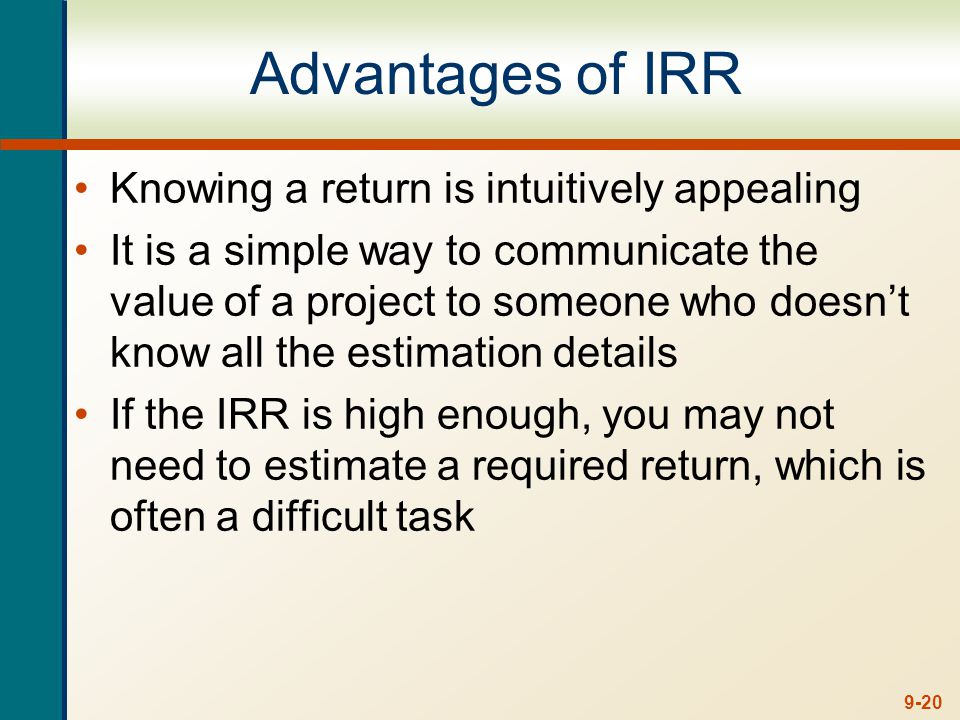 Advantages of IRR

• Knowing a return is intuitively appealing
• It is a simple way to communicate the value of a project to someone who doesn’t know all the estimation details
• If the IRR is high enough, you may not need to estimate a required return, which is often a difficult task

9-20